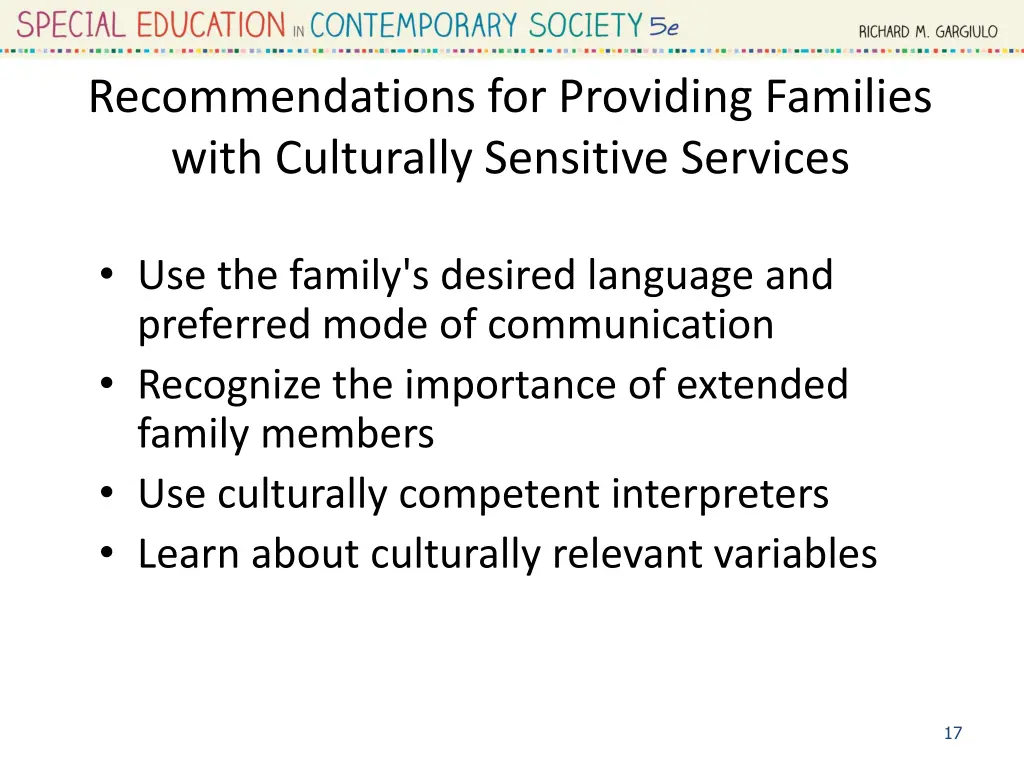 SPECIAL EDUCATION IN CONTEMPORARY SOCIETY 5e
RICHARD M. GARGIULO

Recommendations for Providing Families with Culturally Sensitive Services

• Use the family's desired language and preferred mode of communication
• Recognize the importance of extended family members
• Use culturally competent interpreters
• Learn about culturally relevant variables

17